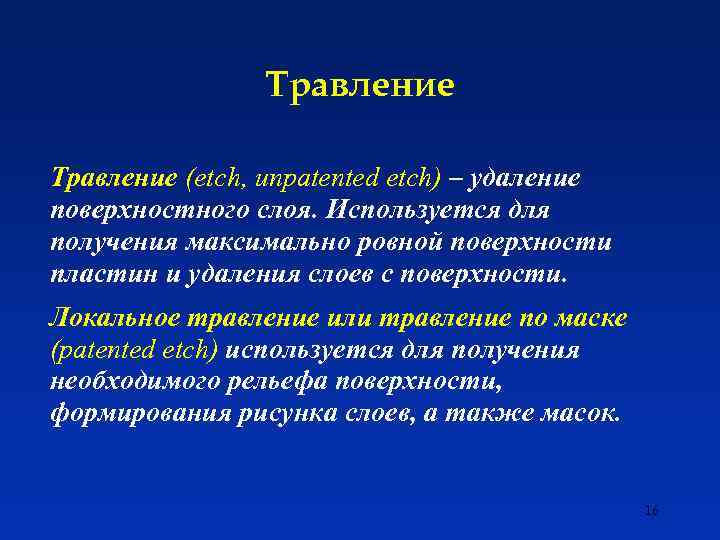 Травление

Травление (etch, unpatented etch) – удаление поверхностного слоя. Используется для получения максимально ровной поверхности пластин и удаления слоев с поверхности.

Локальное травление или травление по маске (patented etch) используется для получения необходимого рельефа поверхности, формирования рисунка слоев, а также масок.

16